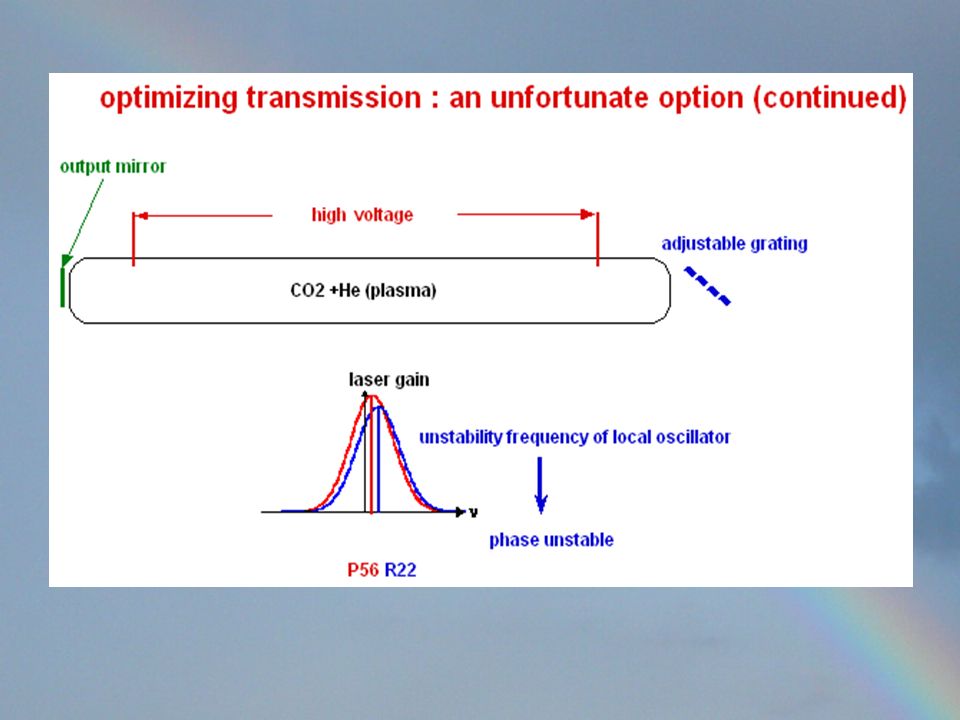 optimizing transmission : an unfortunate option (continued)

output mirror

high voltage

adjustable grating

CO2 +He (plasma)

laser gain

unstability frequency of local oscillator

v

phase unstable

P56 R22